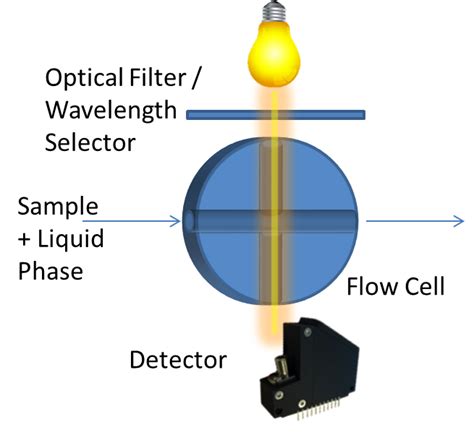 Optical Filter / Wavelength Selector

Sample + Liquid Phase

Flow Cell

Detector